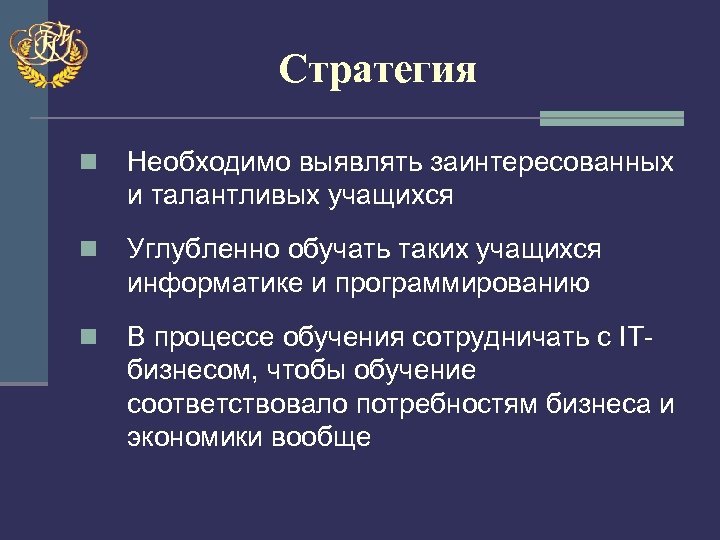 Стратегия

Необходимо выявлять заинтересованных и талантливых учащихся

Углубленно обучать таких учащихся информатике и программированию

В процессе обучения сотрудничать с IT-бизнесом, чтобы обучение соответствовало потребностям бизнеса и экономики вообще